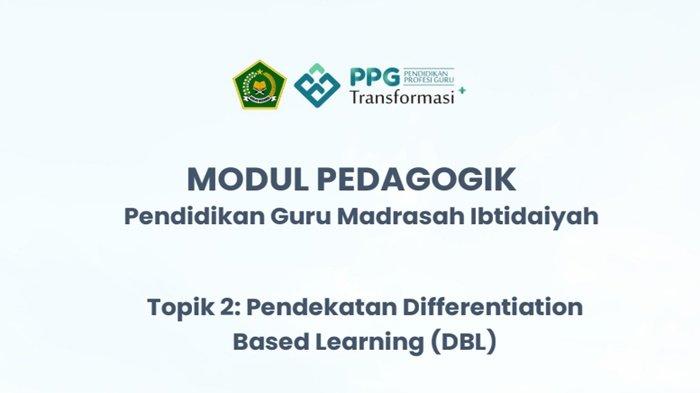 PPG PENDIDIKAN PROFESI GURU
Transformasi

MODUL PEDAGOGIK
Pendidikan Guru Madrasah Ibtidaiyah

Topik 2: Pendekatan Differentiation Based Learning (DBL)